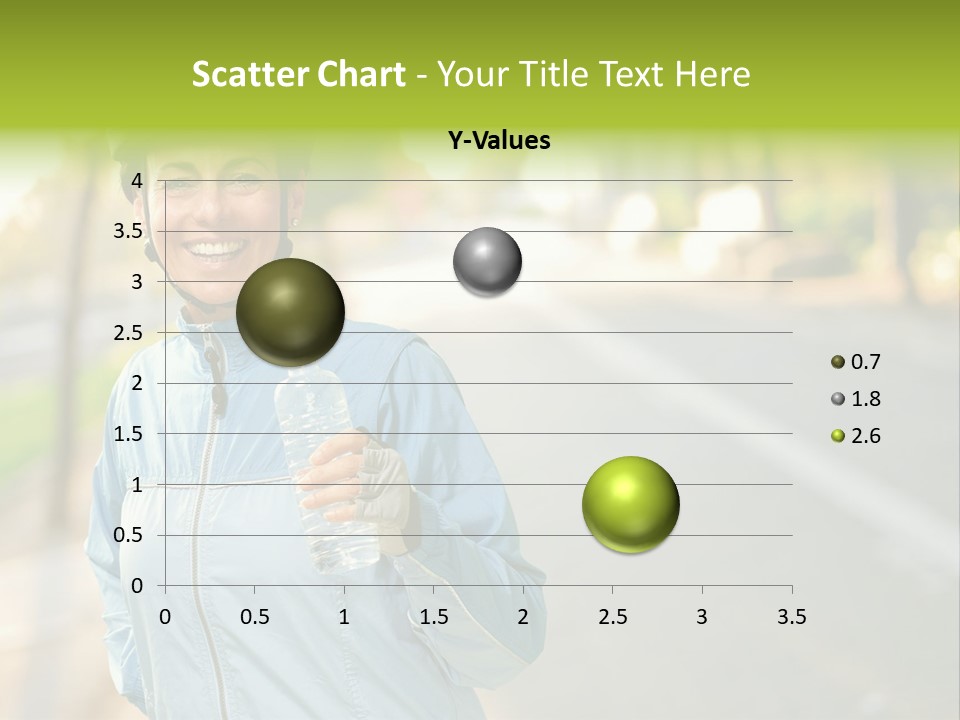 Scatter Chart - Your Title Text Here

Y-Values

4
3.5
3
2.5
2
1.5
1
0.5
0

0 0.5 1 1.5 2 2.5 3 3.5

0.7
1.8
2.6